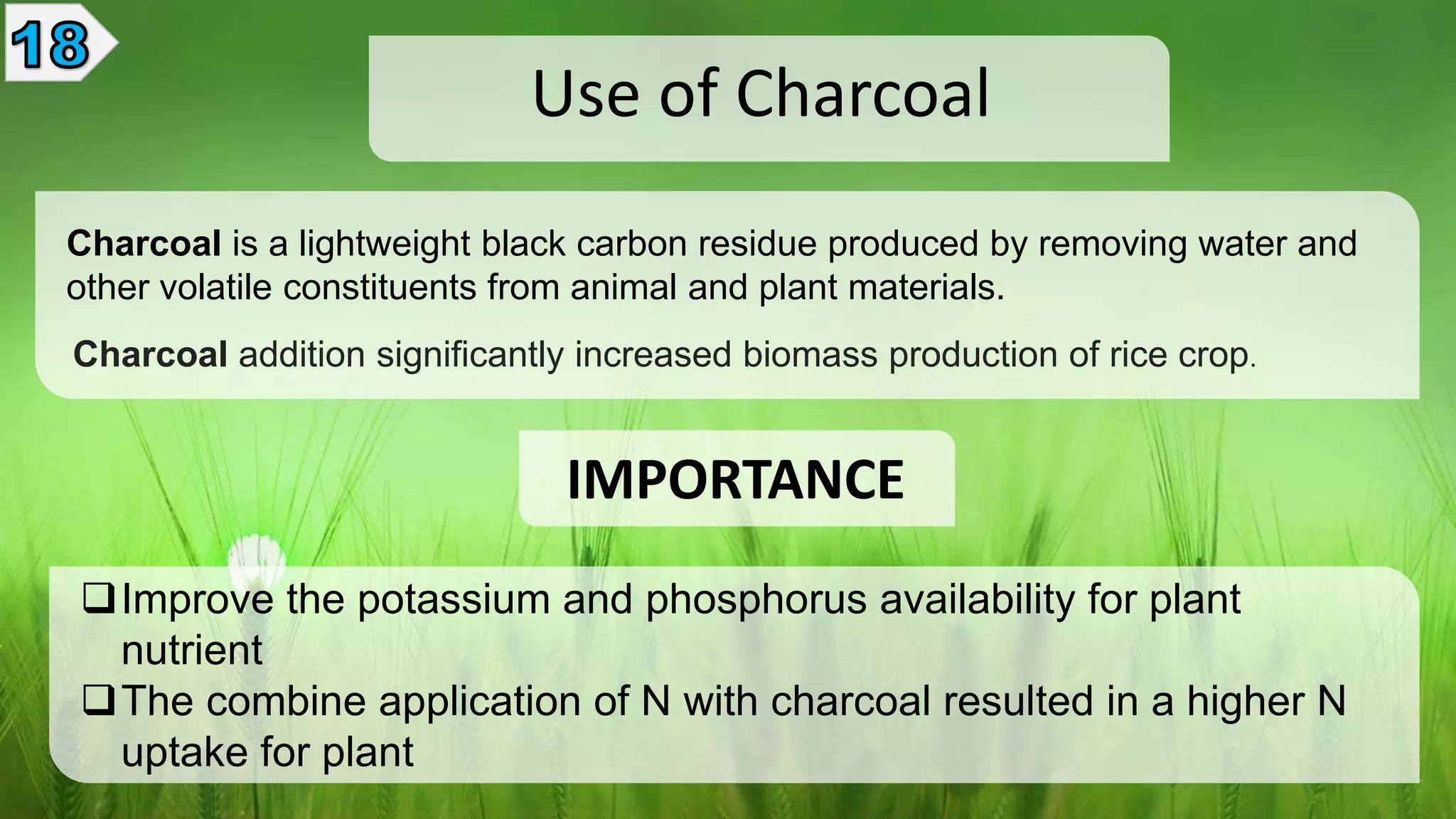 18

Use of Charcoal

Charcoal is a lightweight black carbon residue produced by removing water and other volatile constituents from animal and plant materials.

Charcoal addition significantly increased biomass production of rice crop.

IMPORTANCE

❑ Improve the potassium and phosphorus availability for plant nutrient
❑ The combine application of N with charcoal resulted in a higher N uptake for plant